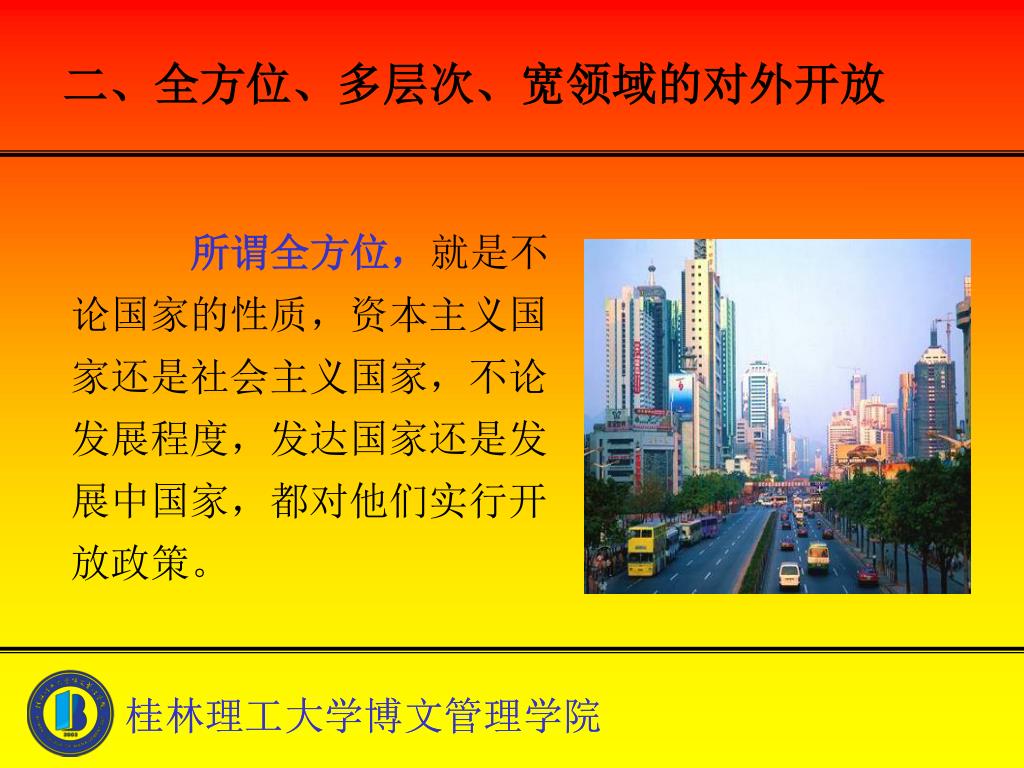 二、全方位、多层次、宽领域的对外开放

所谓全方位，就是不论国家的性质，资本主义国家还是社会主义国家，不论发展程度，发达国家还是发展中国家，都对他们实行开放政策。

桂林理工大学博文管理学院